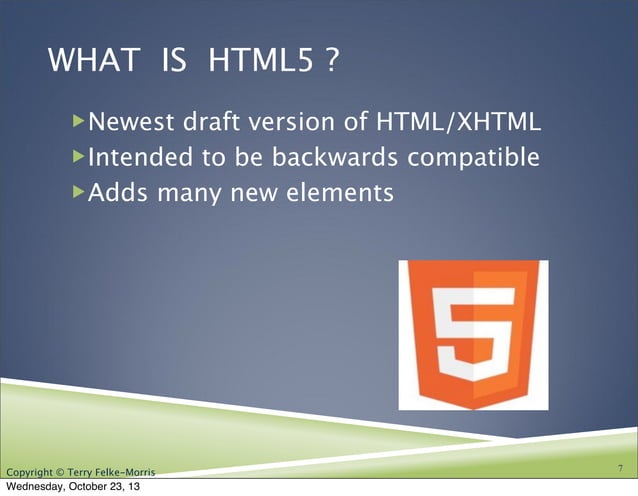 WHAT IS HTML5 ?

▶Newest draft version of HTML/XHTML
▶Intended to be backwards compatible
▶Adds many new elements

5

Copyright © Terry Felke-Morris

7

Wednesday, October 23, 13